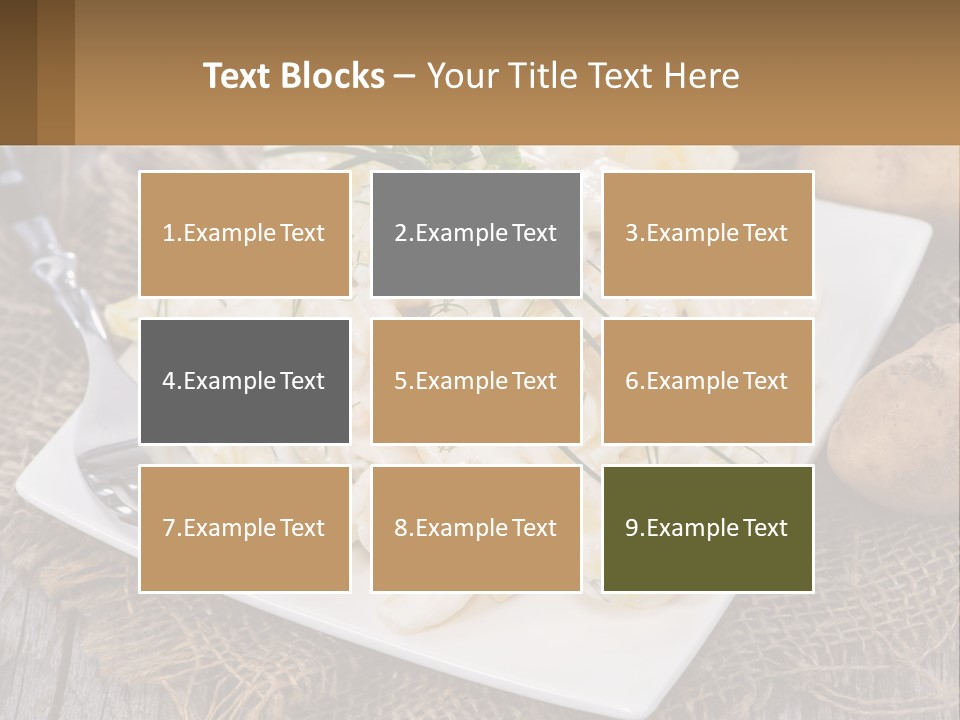 Text Blocks – Your Title Text Here

1.Example Text

2.Example Text

3.Example Text

4.Example Text

5.Example Text

6.Example Text

7.Example Text

8.Example Text

9.Example Text